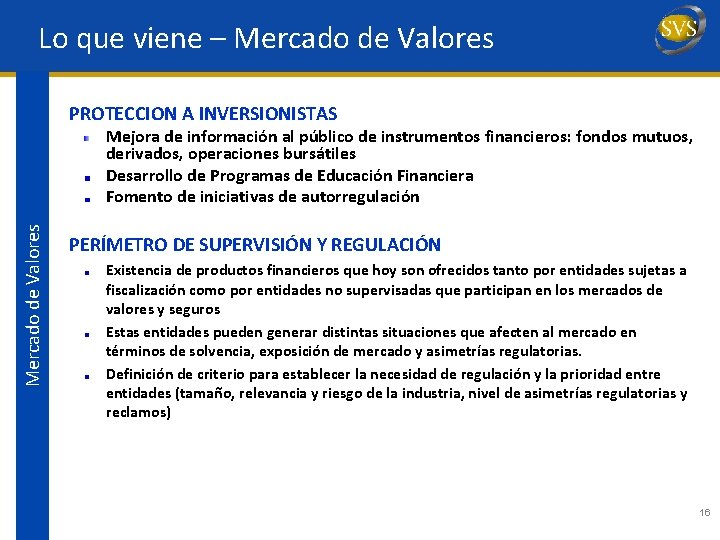 Lo que viene – Mercado de Valores

SVS

Mercado de Valores

PROTECCION A INVERSIONISTAS
- Mejora de información al público de instrumentos financieros: fondos mutuos, derivados, operaciones bursátiles
- Desarrollo de Programas de Educación Financiera
- Fomento de iniciativas de autorregulación

PERÍMETRO DE SUPERVISIÓN Y REGULACIÓN
- Existencia de productos financieros que hoy son ofrecidos tanto por entidades sujetas a fiscalización como por entidades no supervisadas que participan en los mercados de valores y seguros
- Estas entidades pueden generar distintas situaciones que afecten al mercado en términos de solvencia, exposición de mercado y asimetrías regulatorias.
- Definición de criterio para establecer la necesidad de regulación y la prioridad entre entidades (tamaño, relevancia y riesgo de la industria, nivel de asimetrías regulatorias y reclamos)

16